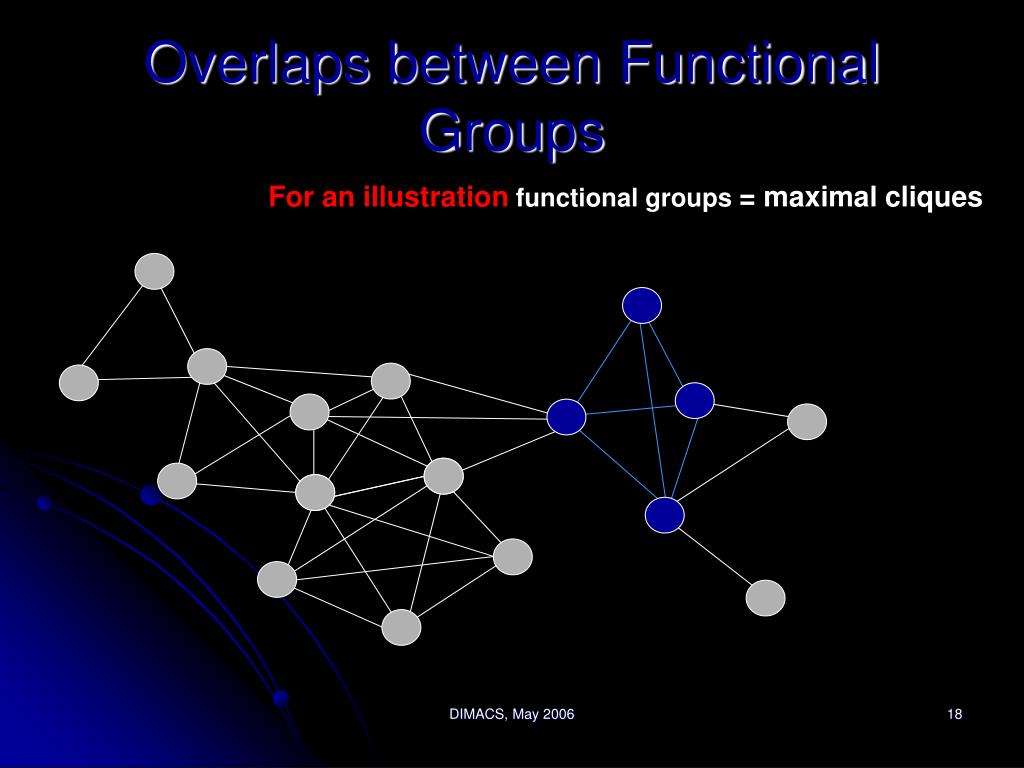 Overlaps between Functional Groups

For an illustration functional groups = maximal cliques

DIMACS, May 2006

18